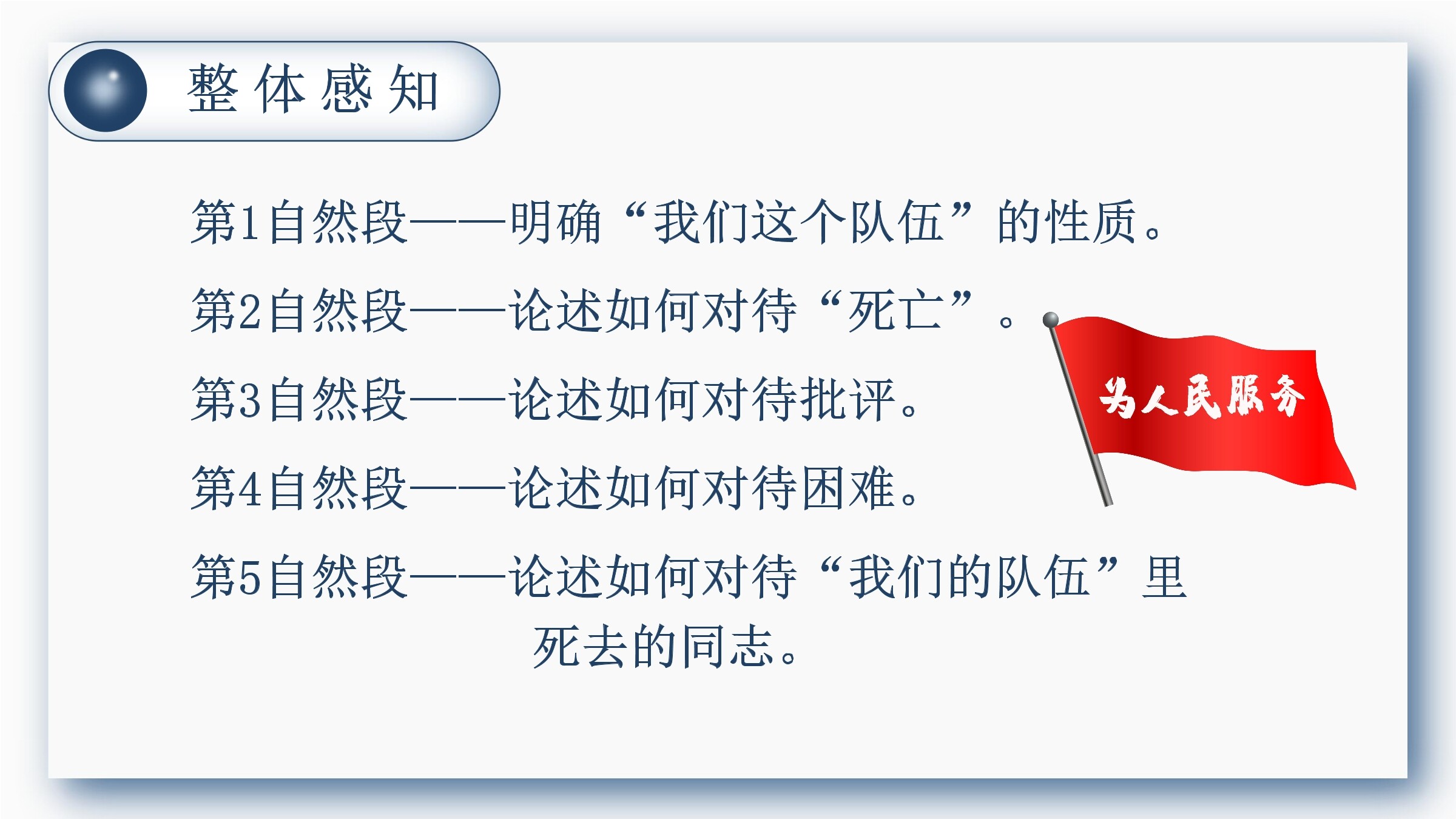 整体感知

第1自然段——明确“我们这个队伍”的性质。

第2自然段——论述如何对待“死亡”。

第3自然段——论述如何对待批评。

第4自然段——论述如何对待困难。

第5自然段——论述如何对待“我们的队伍”里死去的同志。

为人民服务